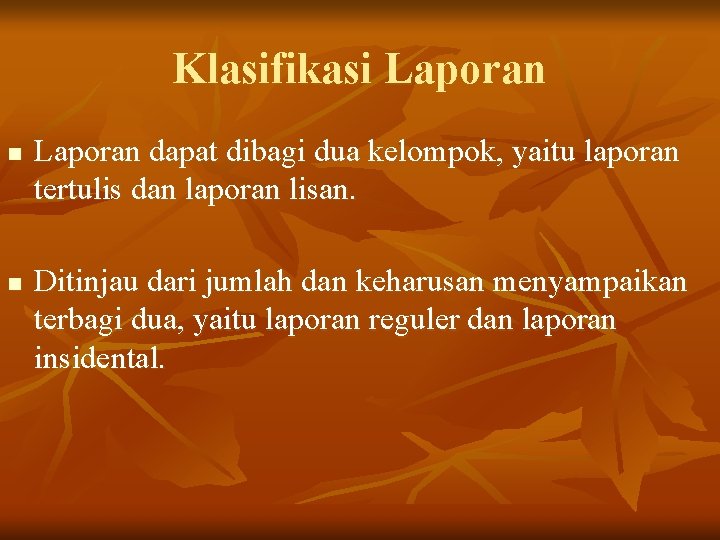 Klasifikasi Laporan

■ Laporan dapat dibagi dua kelompok, yaitu laporan tertulis dan laporan lisan.

■ Ditinjau dari jumlah dan keharusan menyampaikan terbagi dua, yaitu laporan reguler dan laporan insidental.